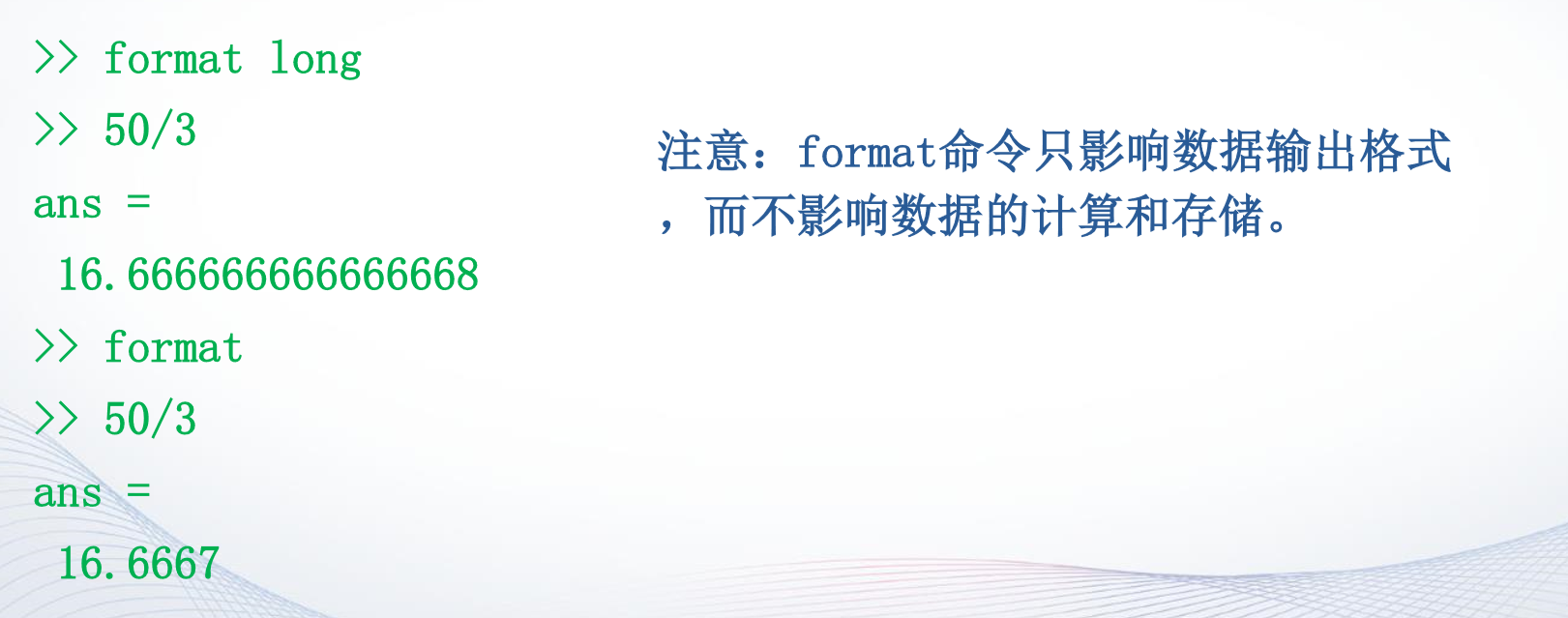 >> format long
>> 50/3
ans =
 16.666666666666668
>> format
>> 50/3
ans =
 16.6667

注意：format命令只影响数据输出格式，而不影响数据的计算和存储。